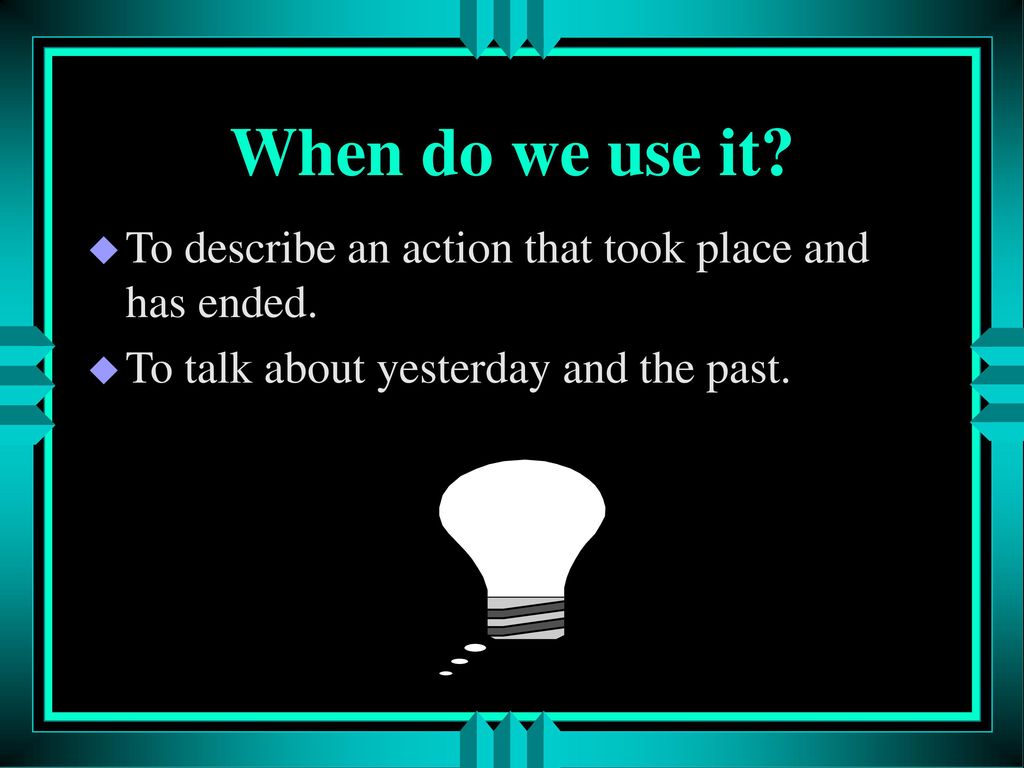 When do we use it?

To describe an action that took place and has ended.

To talk about yesterday and the past.